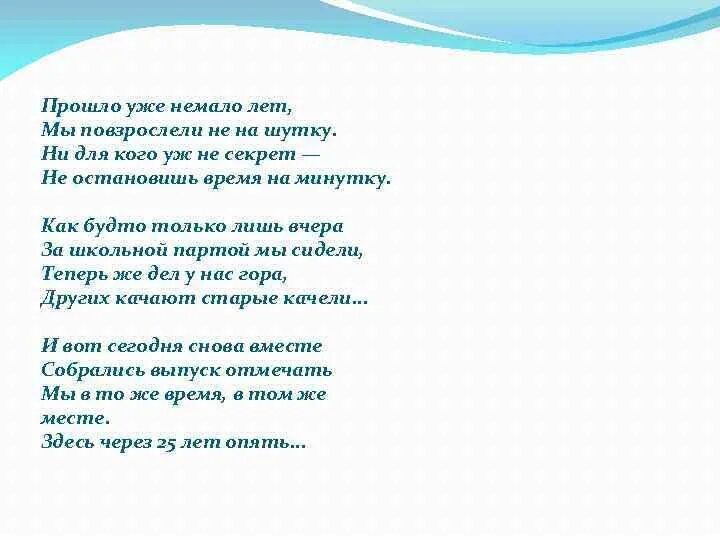 Прошло уже немало лет,
Мы повзрослели не на шутку.
Ни для кого уж не секрет —
Не остановишь время на минутку.

Как будто только лишь вчера
За школьной партой мы сидели,
Теперь же дел у нас гора,
Других качают старые качели…

И вот сегодня снова вместе
Собрались выпуск отмечать
Мы в то же время, в том же
месте.
Здесь через 25 лет опять…